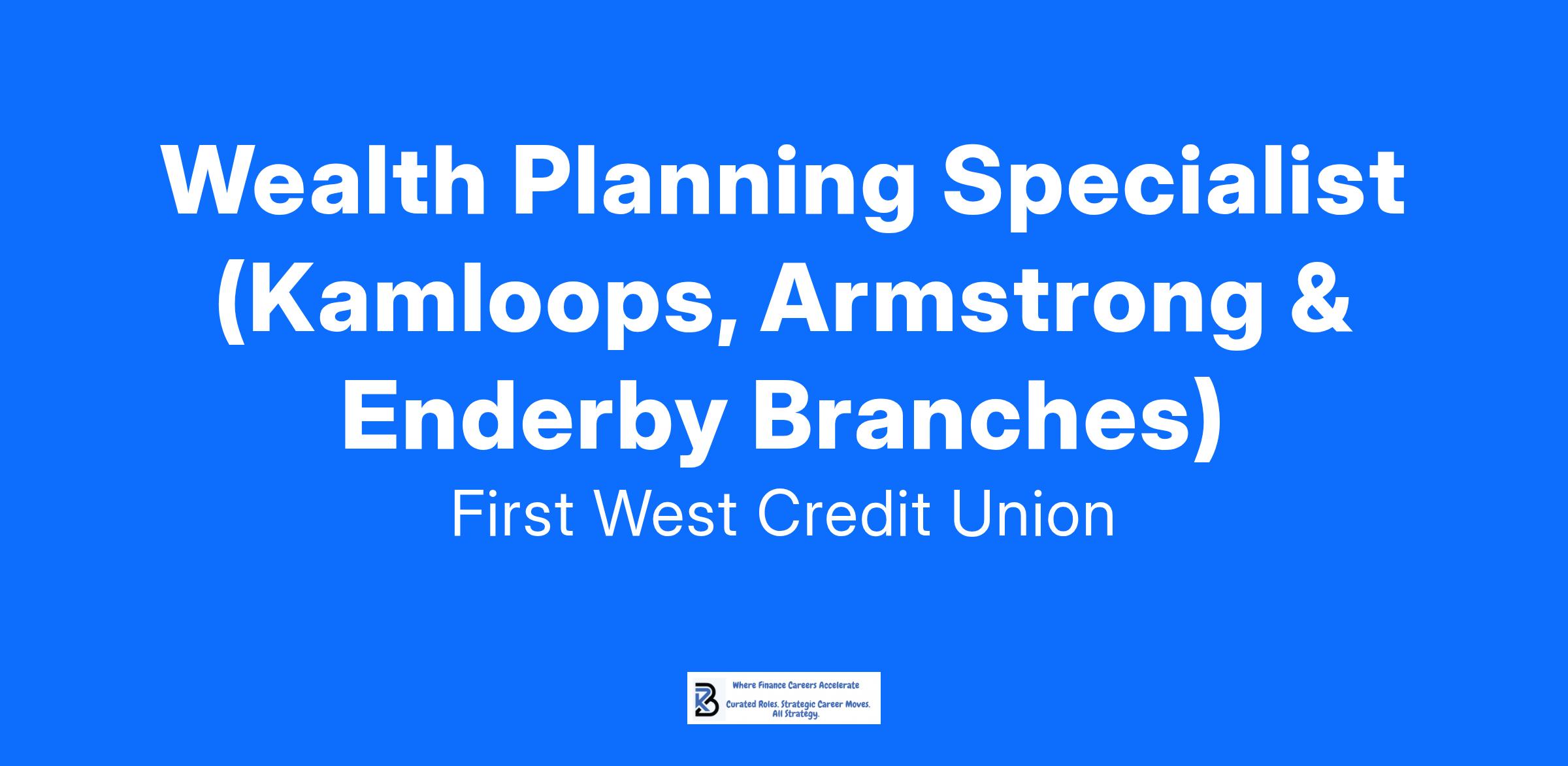 Wealth Planning Specialist (Kamloops, Armstrong & Enderby Branches)

First West Credit Union

Where Finance Careers Accelerate

Curated Roles. Strategic Career Moves. All Strategy.